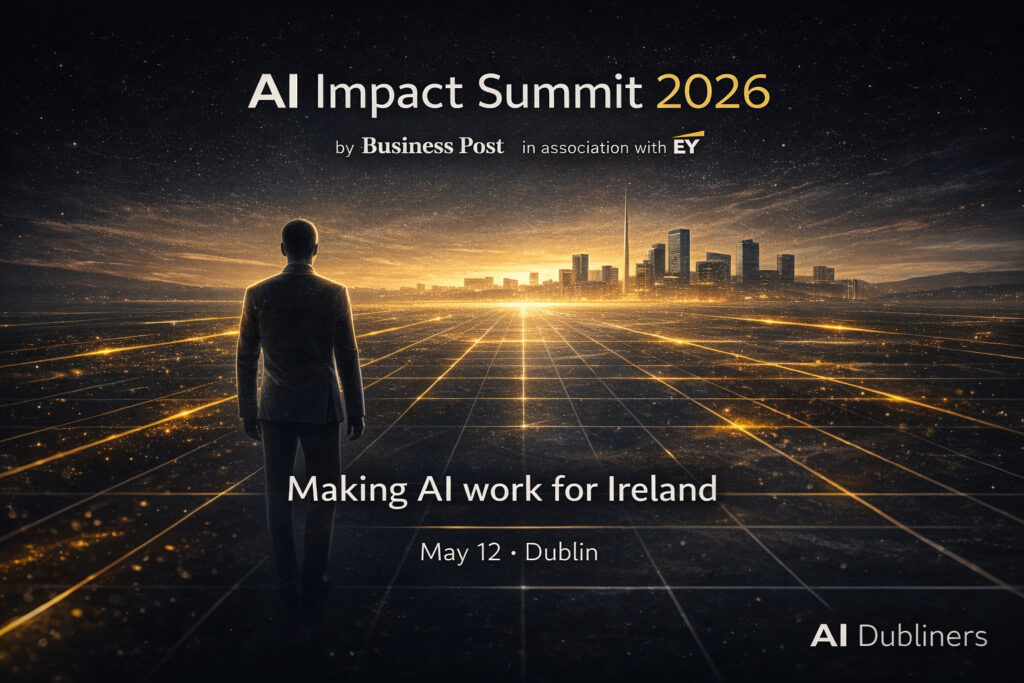 AI Impact Summit 2026

by Business Post in association with EY

Making AI work for Ireland

May 12 • Dublin

AI Dubliners